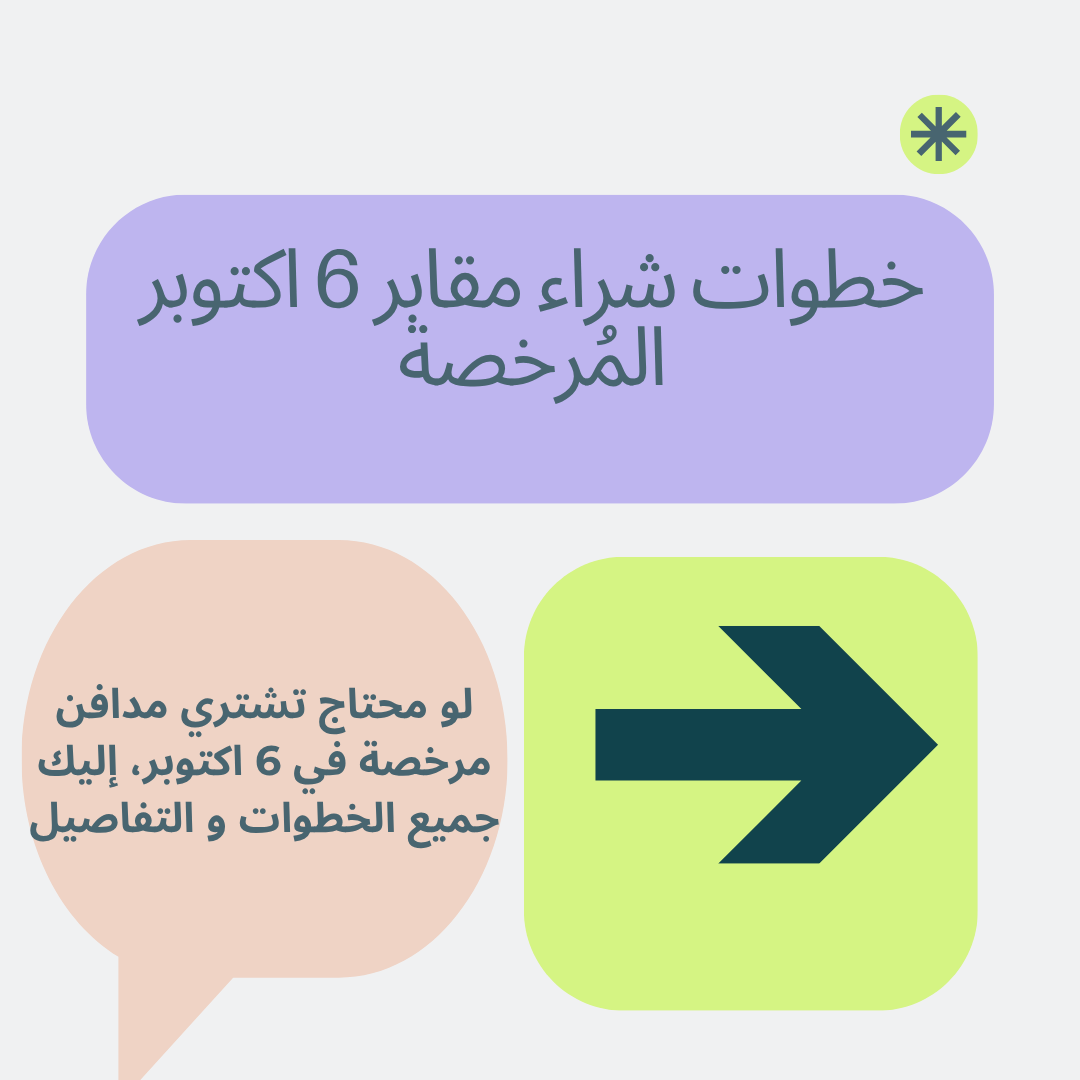 خطوات شراء مقابر 6 اكتوبر المُرخصة

لو محتاج تشتري مدافن مرخصة في 6 اكتوبر، إليك جميع الخطوات و التفاصيل